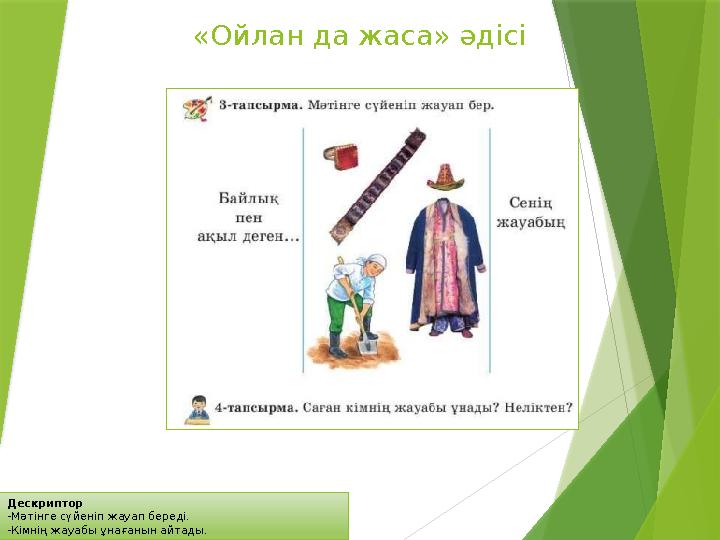 «Ойлан да жаса» әдісі

3-тапсырма. Мәтінге сүйеніп жауап бер.

Байлық пен ақыл деген...

Сенің жауабың

4-тапсырма. Саған кімнің жауабы ұнады? Неліктен?

Дескриптор
-Мәтінге сүйеніп жауап береді.
-Кімнің жауабы ұнағанын айтады.